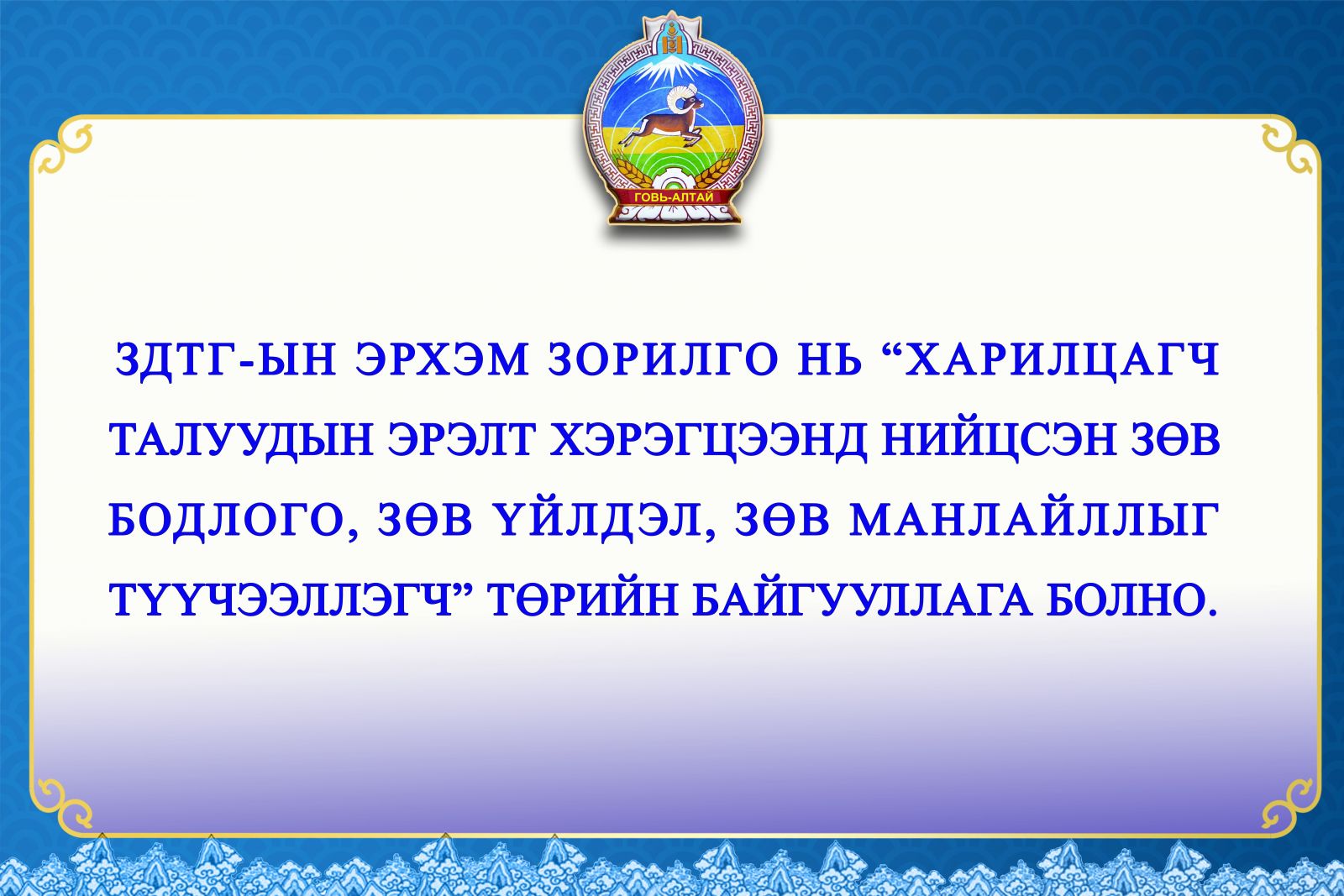 ГОВЬ-АЛТАЙ

ЗДТГ-ЫН ЭРХЭМ ЗОРИЛГО НЬ “ХАРИЛЦАГЧ ТАЛУУДЫН ЭРЭЛТ ХЭРЭГЦЭЭНД НИЙЦСЭН ЗӨВ БОДЛОГО, ЗӨВ ҮЙЛДЭЛ, ЗӨВ МАНЛАЙЛЛЫГ ТҮҮЧЭЭЛЛЭГЧ” ТӨРИЙН БАЙГУУЛЛАГА БОЛНО.